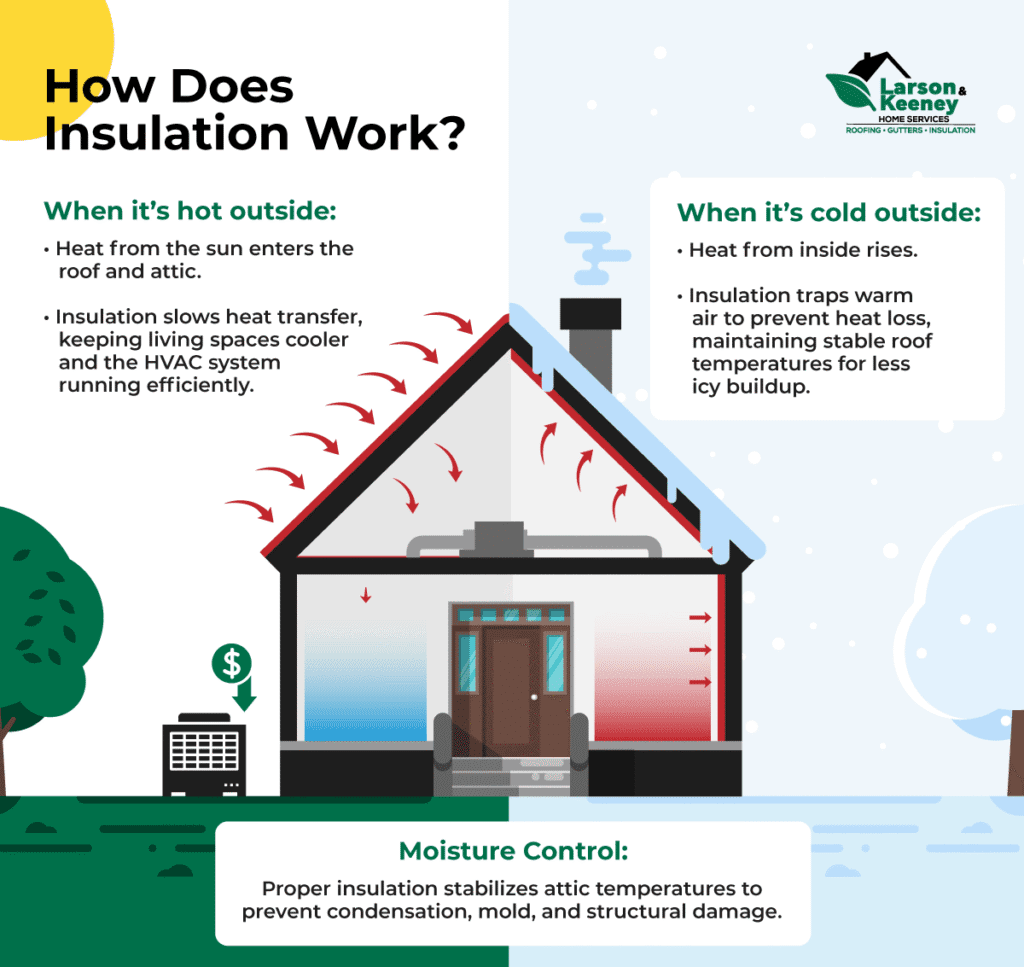 How Does Insulation Work?

Larson & Keeney
HOME SERVICES
ROOFING • GUTTERS • INSULATION

When it's hot outside:

• Heat from the sun enters the roof and attic.

• Insulation slows heat transfer, keeping living spaces cooler and the HVAC system running efficiently.

When it's cold outside:

• Heat from inside rises.

• Insulation traps warm air to prevent heat loss, maintaining stable roof temperatures for less icy buildup.

$

Moisture Control:

Proper insulation stabilizes attic temperatures to prevent condensation, mold, and structural damage.